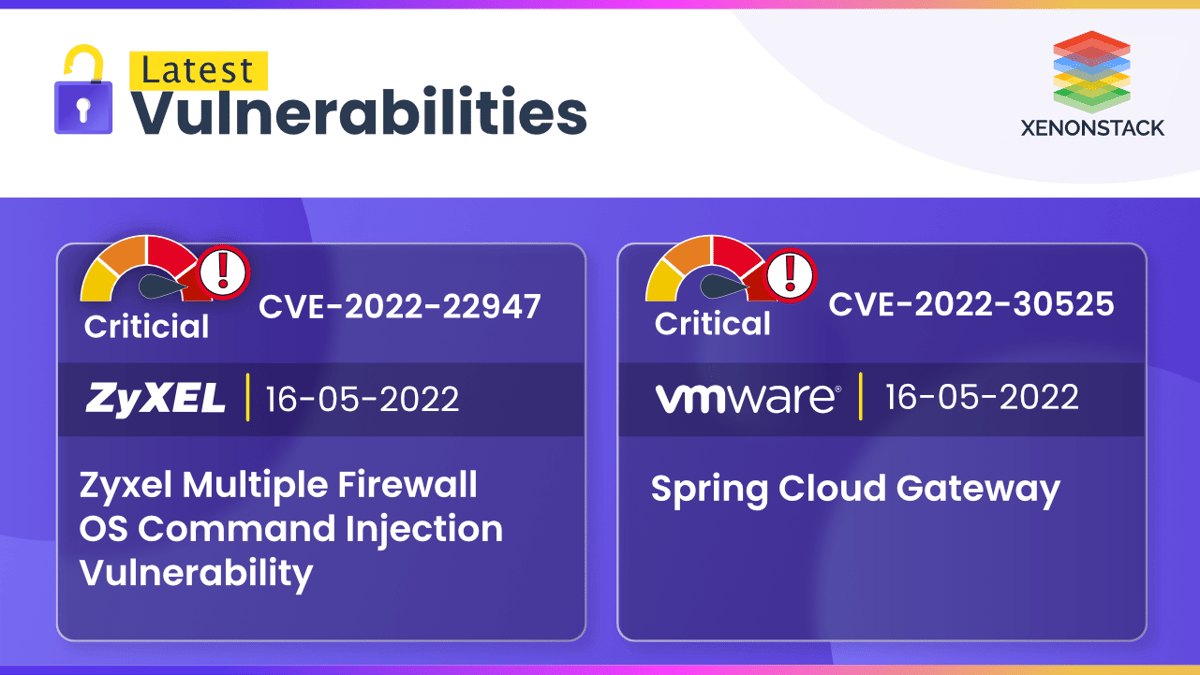 Latest
Vulnerabilities

XENONSTACK

Criticial CVE-2022-22947

ZyXEL | 16-05-2022

Zyxel Multiple Firewall OS Command Injection Vulnerability

Critical CVE-2022-30525

vmware | 16-05-2022

Spring Cloud Gateway